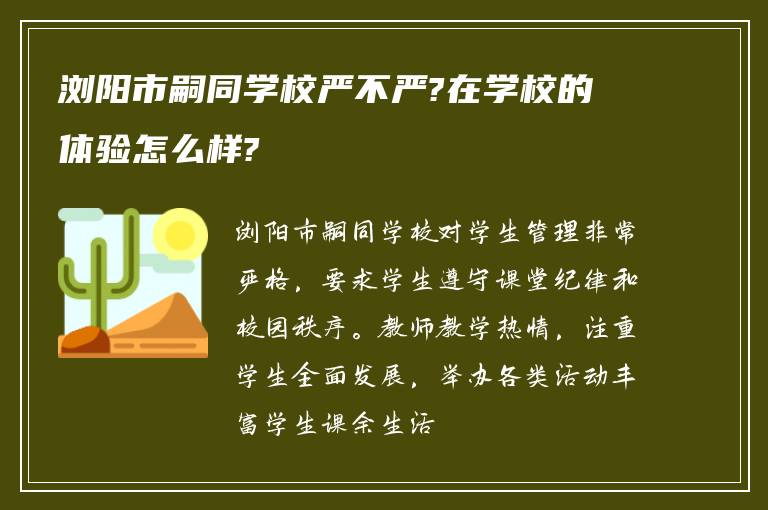 浏阳市嗣同学校严不严?在学校的体验怎么样?

浏阳市嗣同学校对学生管理非常严格，要求学生遵守课堂纪律和校园秩序。教师教学热情，注重学生全面发展，举办各类活动丰富学生课余生活